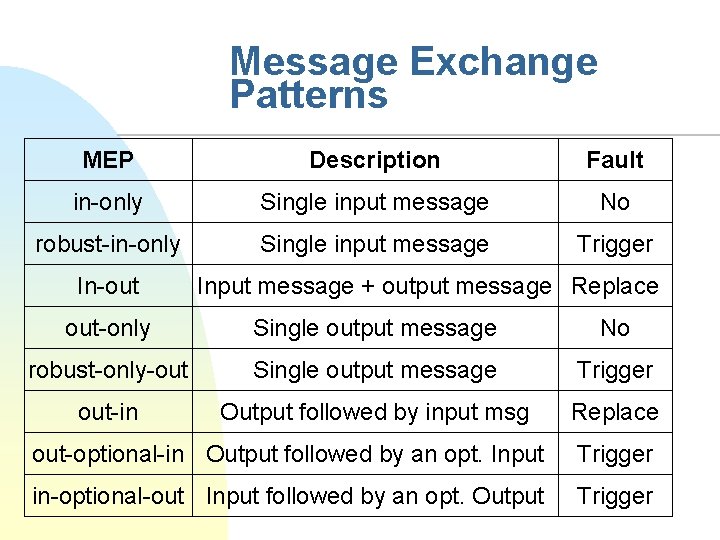 Message Exchange Patterns

| MEP | Description | Fault |
|---|---|---|
| in-only | Single input message | No |
| robust-in-only | Single input message | Trigger |
| In-out | Input message + output message | Replace |
| out-only | Single output message | No |
| robust-only-out | Single output message | Trigger |
| out-in | Output followed by input msg | Replace |
| out-optional-in | Output followed by an opt. Input | Trigger |
| in-optional-out | Input followed by an opt. Output | Trigger |